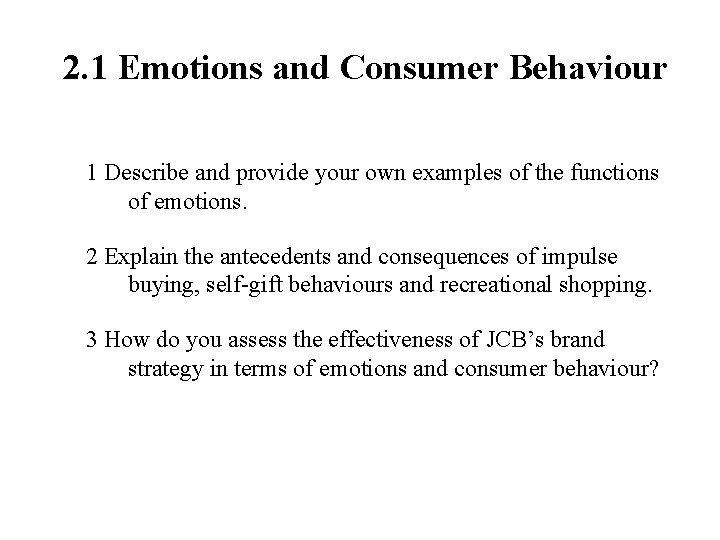 2.1 Emotions and Consumer Behaviour

1 Describe and provide your own examples of the functions of emotions.

2 Explain the antecedents and consequences of impulse buying, self-gift behaviours and recreational shopping.

3 How do you assess the effectiveness of JCB’s brand strategy in terms of emotions and consumer behaviour?